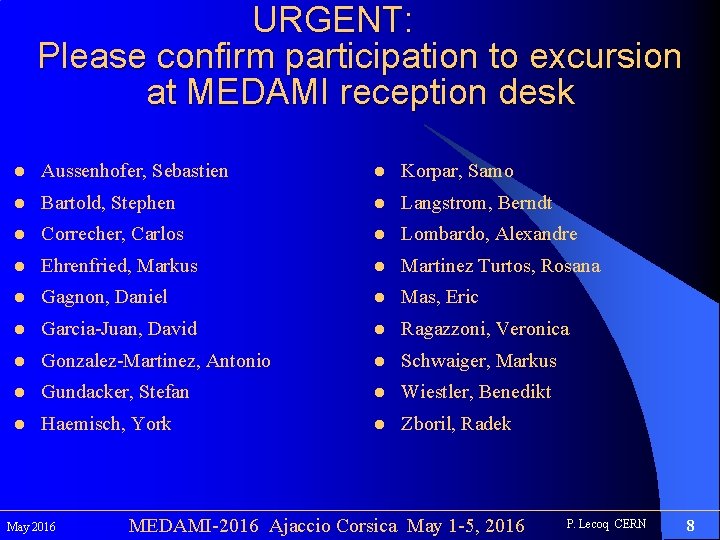 URGENT:
Please confirm participation to excursion at MEDAMI reception desk

- Aussenhofer, Sebastien
- Bartold, Stephen
- Correcher, Carlos
- Ehrenfried, Markus
- Gagnon, Daniel
- Garcia-Juan, David
- Gonzalez-Martinez, Antonio
- Gundacker, Stefan
- Haemisch, York

- Korpar, Samo
- Langstrom, Berndt
- Lombardo, Alexandre
- Martinez Turtos, Rosana
- Mas, Eric
- Ragazzoni, Veronica
- Schwaiger, Markus
- Wiestler, Benedikt
- Zboril, Radek

May 2016 MEDAMI-2016 Ajaccio Corsica May 1-5, 2016 P. Lecoq CERN 8